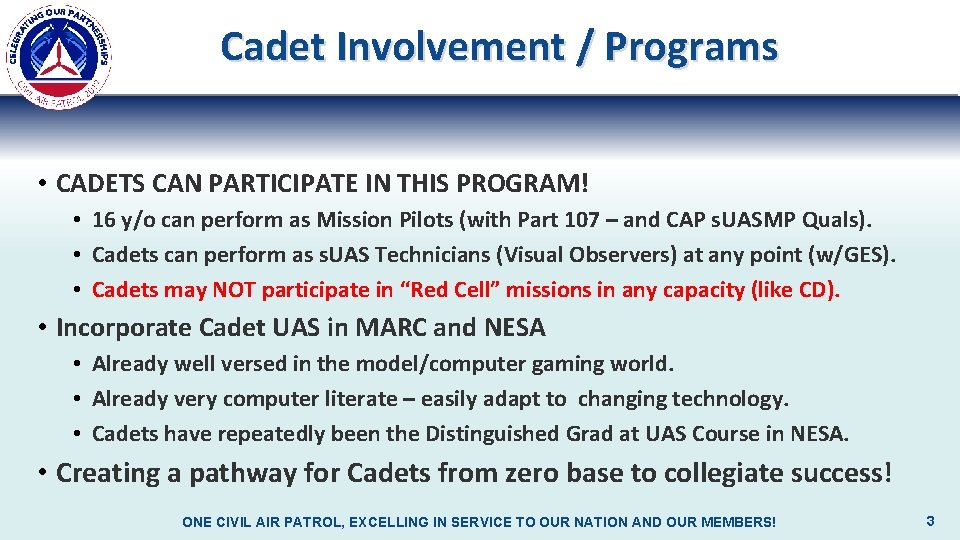 CELEBRATING OUR PARTNERSHIPS
CIVIL AIR PATROL 2017

Cadet Involvement / Programs

• CADETS CAN PARTICIPATE IN THIS PROGRAM!
  • 16 y/o can perform as Mission Pilots (with Part 107 – and CAP sUASMP Quals).
  • Cadets can perform as sUAS Technicians (Visual Observers) at any point (w/GES).
  • Cadets may NOT participate in “Red Cell” missions in any capacity (like CD).
• Incorporate Cadet UAS in MARC and NESA
  • Already well versed in the model/computer gaming world.
  • Already very computer literate – easily adapt to changing technology.
  • Cadets have repeatedly been the Distinguished Grad at UAS Course in NESA.
• Creating a pathway for Cadets from zero base to collegiate success!

ONE CIVIL AIR PATROL, EXCELLING IN SERVICE TO OUR NATION AND OUR MEMBERS!

3